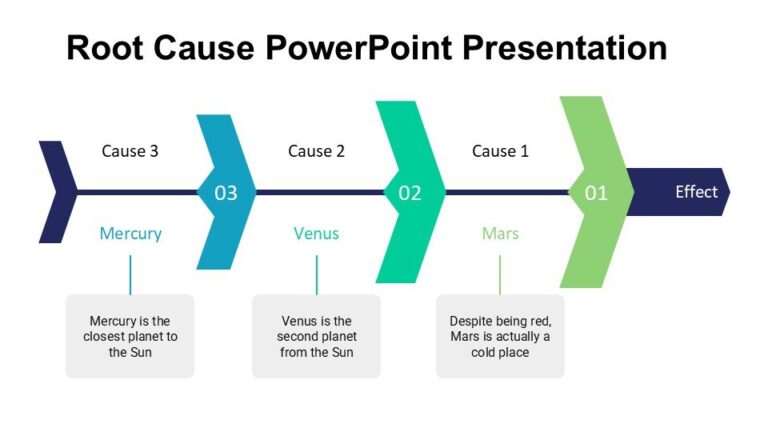 Root Cause PowerPoint Presentation

Cause 3

03

Mercury

Mercury is the closest planet to the Sun

Cause 2

02

Venus

Venus is the second planet from the Sun

Cause 1

01

Mars

Despite being red, Mars is actually a cold place

Effect